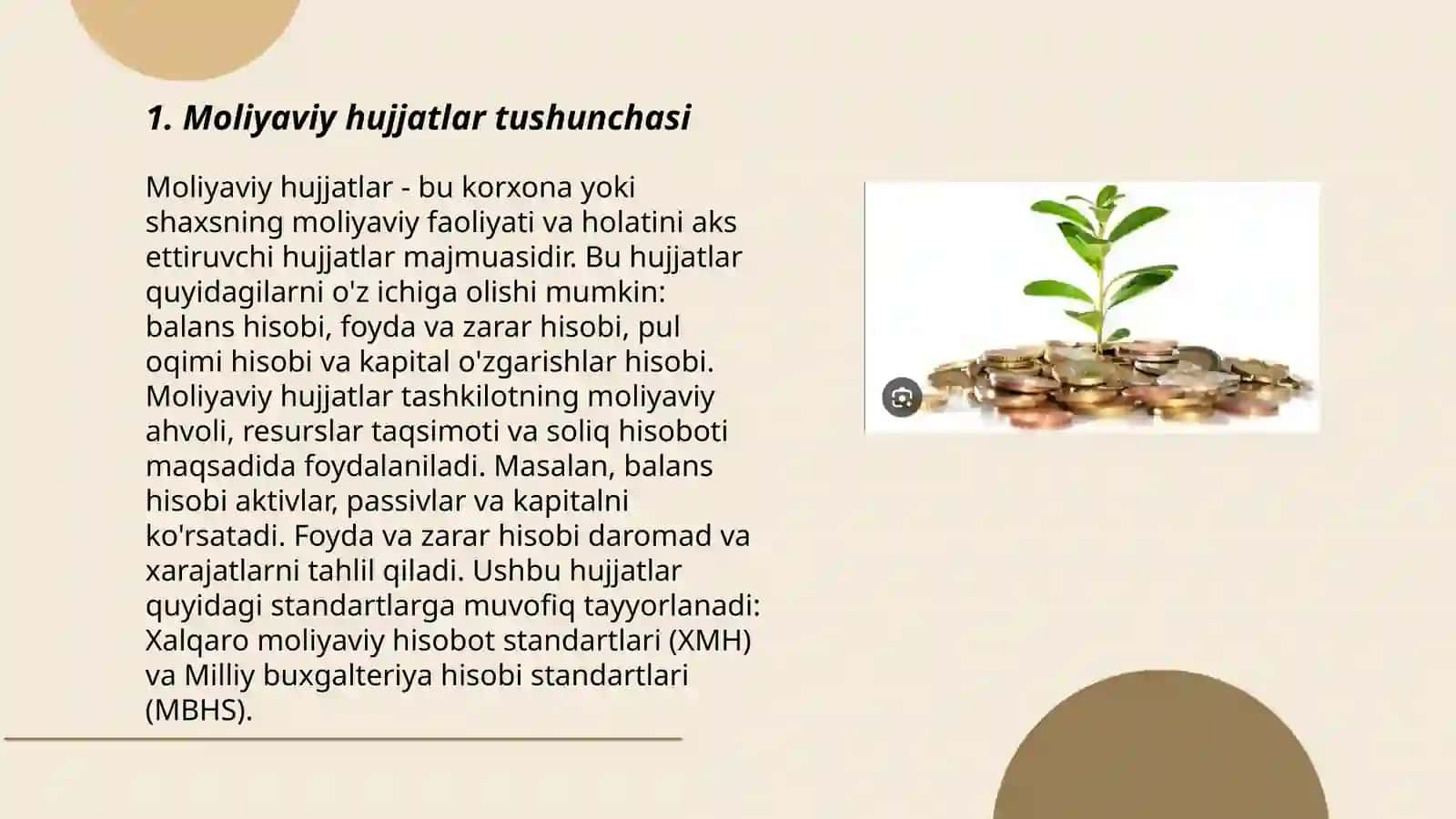 1. Moliyaviy hujjatlar tushunchasi

Moliyaviy hujjatlar - bu korxona yoki shaxsning moliyaviy faoliyati va holatini aks ettiruvchi hujjatlar majmuasidir. Bu hujjatlar quyidagilarni o'z ichiga olishi mumkin: balans hisobi, foyda va zarar hisobi, pul oqimi hisobi va kapital o'zgarishlar hisobi. Moliyaviy hujjatlar tashkilotning moliyaviy ahvoli, resurslar taqsimoti va soliq hisoboti maqsadida foydalaniladi. Masalan, balans hisobi aktivlar, passivlar va kapitalni ko'rsatadi. Foyda va zarar hisobi daromad va xarajatlarni tahlil qiladi. Ushbu hujjatlar quyidagi standartlarga muvofiq tayyorlanadi: Xalqaro moliyaviy hisobot standartlari (XMH) va Milliy buxgalteriya hisobi standartlari (MBHS).